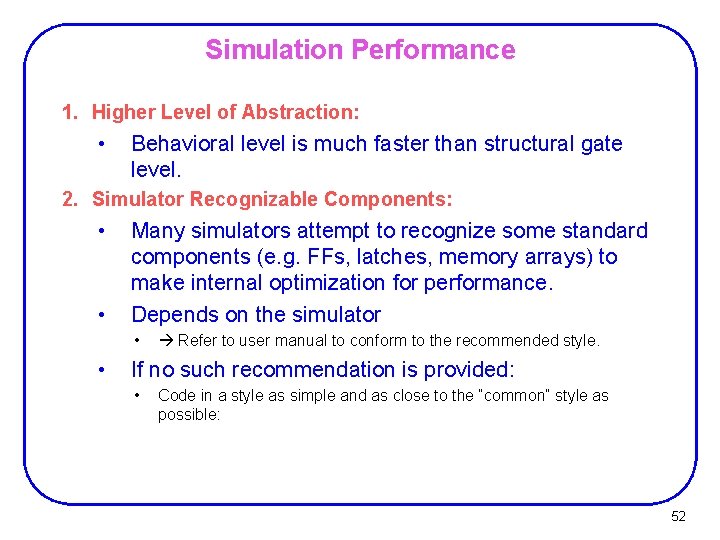 Simulation Performance

1. Higher Level of Abstraction:

• Behavioral level is much faster than structural gate level.

2. Simulator Recognizable Components:

• Many simulators attempt to recognize some standard components (e.g. FFs, latches, memory arrays) to make internal optimization for performance.

• Depends on the simulator

• → Refer to user manual to conform to the recommended style.

• If no such recommendation is provided:

• Code in a style as simple and as close to the "common" style as possible:

52